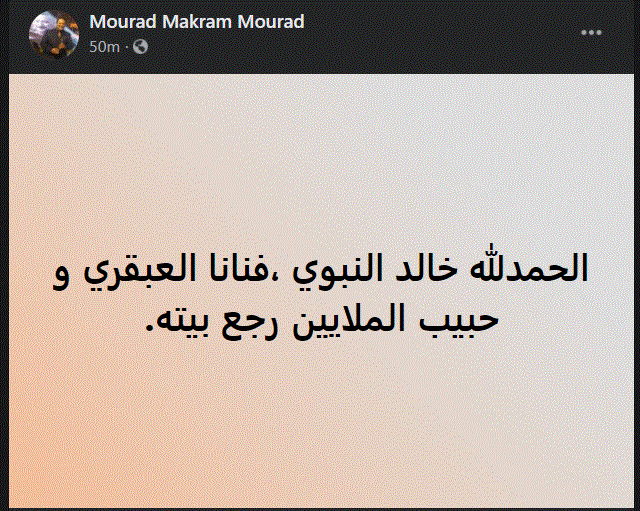 Mourad Makram Mourad
50m ·

الحمدلله خالد النبوي ،فنانا العبقري و حبيب الملايين رجع بيته.